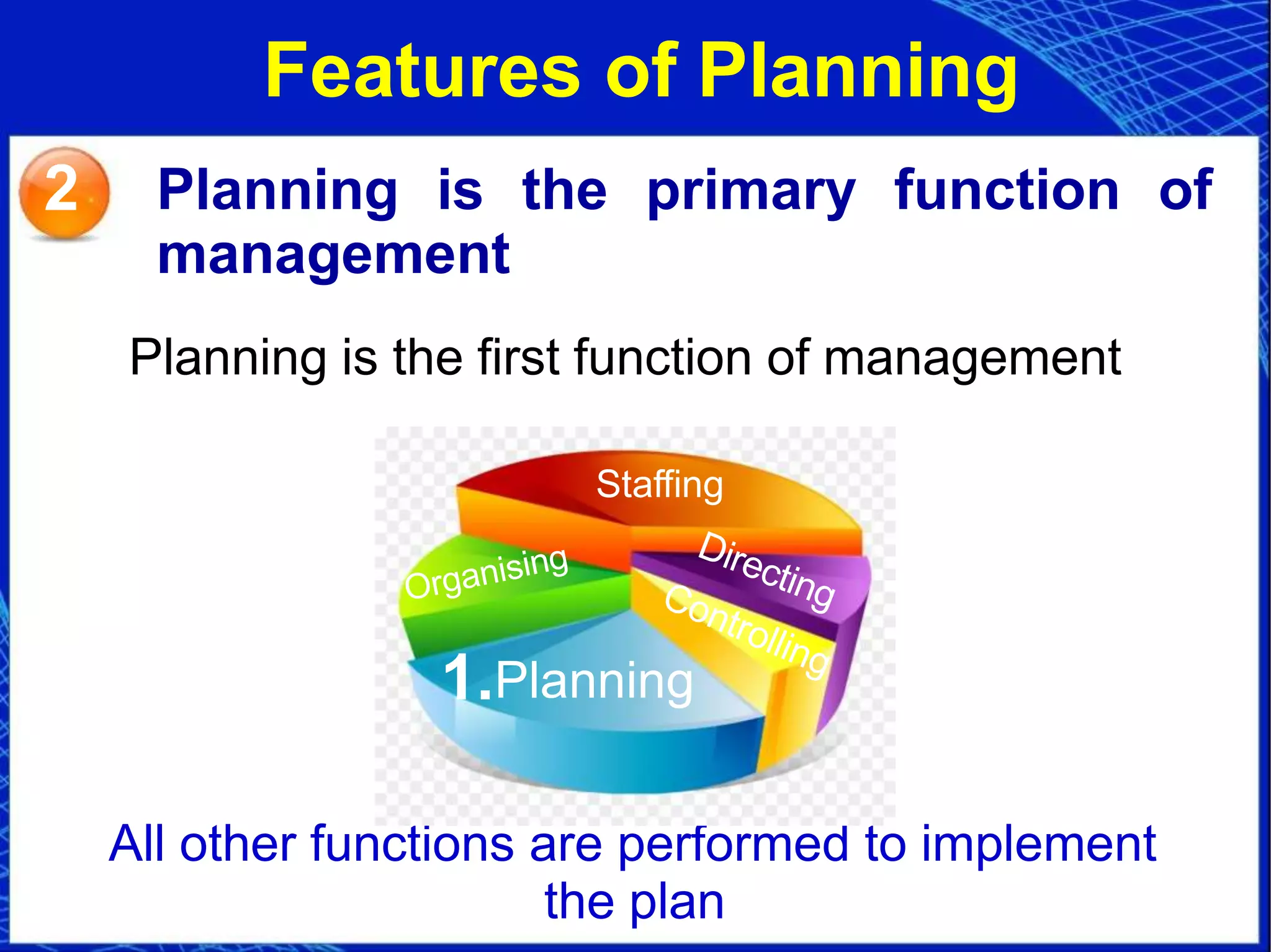 Features of Planning

2

Planning is the primary function of management

Planning is the first function of management

Staffing

Organising

Directing

Controlling

1.Planning

All other functions are performed to implement the plan